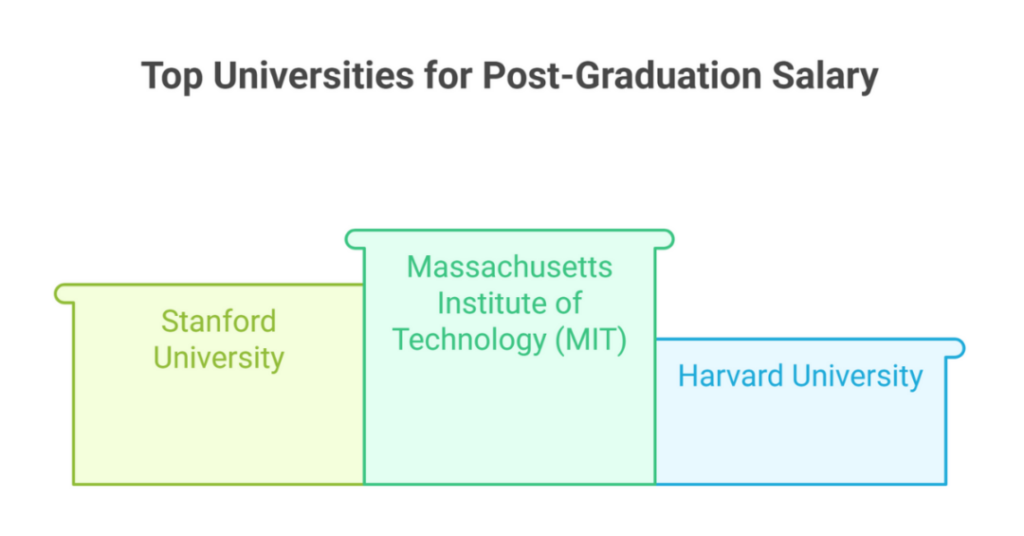 Top Universities for Post-Graduation Salary

Stanford University

Massachusetts Institute of Technology (MIT)

Harvard University